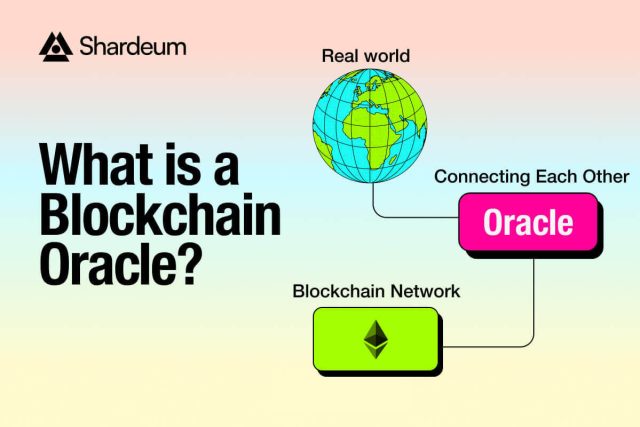 Shardeum

What is a Blockchain Oracle?

Real world

Connecting Each Other

Oracle

Blockchain Network